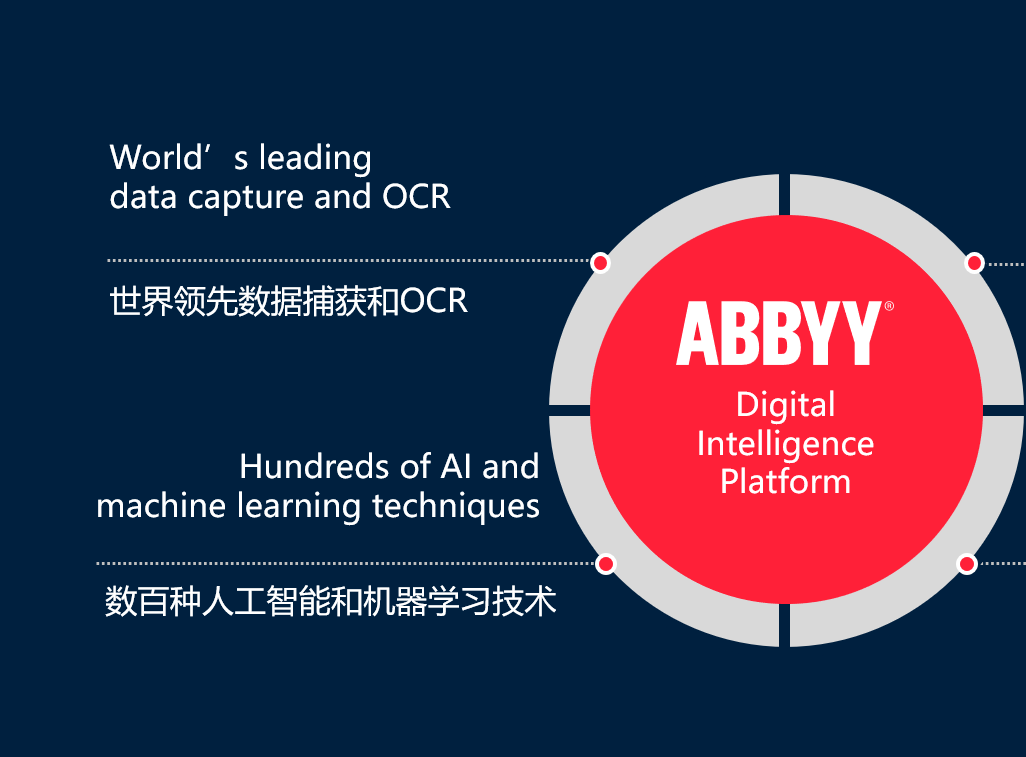 World’s leading data capture and OCR

世界领先数据捕获和OCR

Hundreds of AI and machine learning techniques

数百种人工智能和机器学习技术

ABBYY®

Digital Intelligence Platform